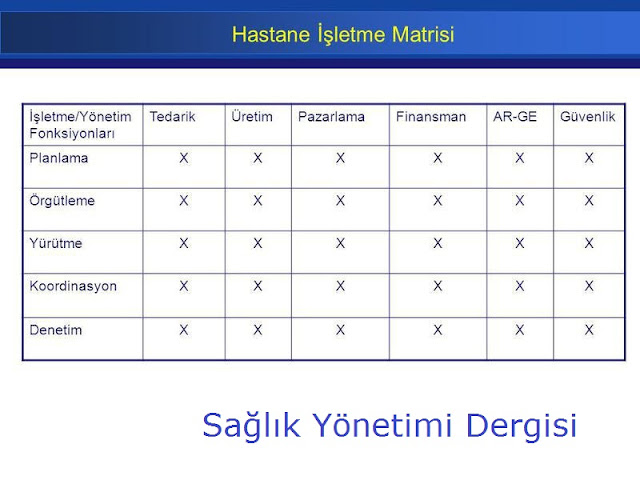 Hastane İşletme Matrisi

| İşletme/Yönetim Fonksiyonları | Tedarik | Üretim | Pazarlama | Finansman | AR-GE | Güvenlik |
|---|---|---|---|---|---|---|
| Planlama | X | X | X | X | X | X |
| Örgütleme | X | X | X | X | X | X |
| Yürütme | X | X | X | X | X | X |
| Koordinasyon | X | X | X | X | X | X |
| Denetim | X | X | X | X | X | X |

Sağlık Yönetimi Dergisi